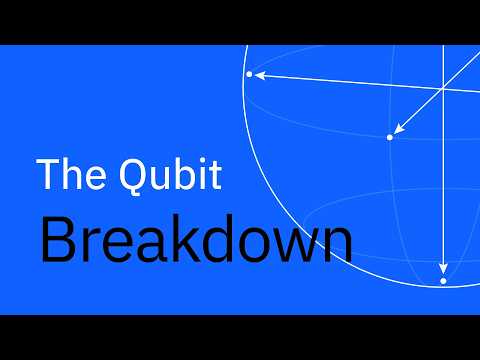 The Qubit
Breakdown